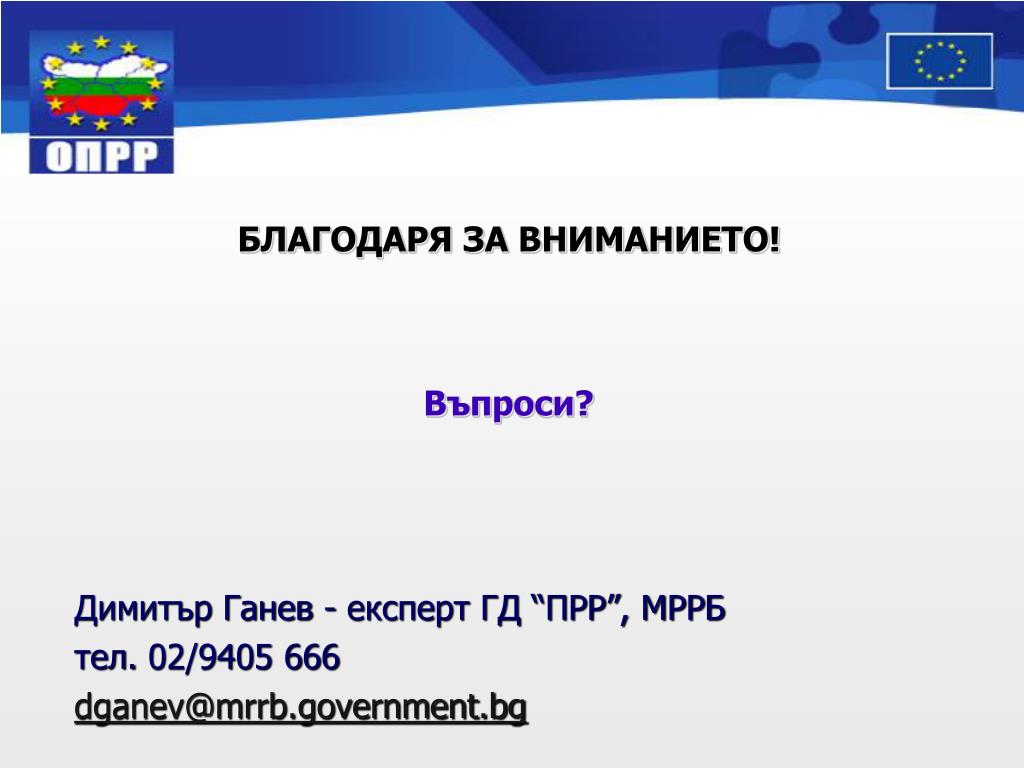 ОПРР

БЛАГОДАРЯ ЗА ВНИМАНИЕТО!

Въпроси?

Димитър Ганев - експерт ГД “ПРР”, МРРБ
тел. 02/9405 666
dganev@mrrb.government.bg